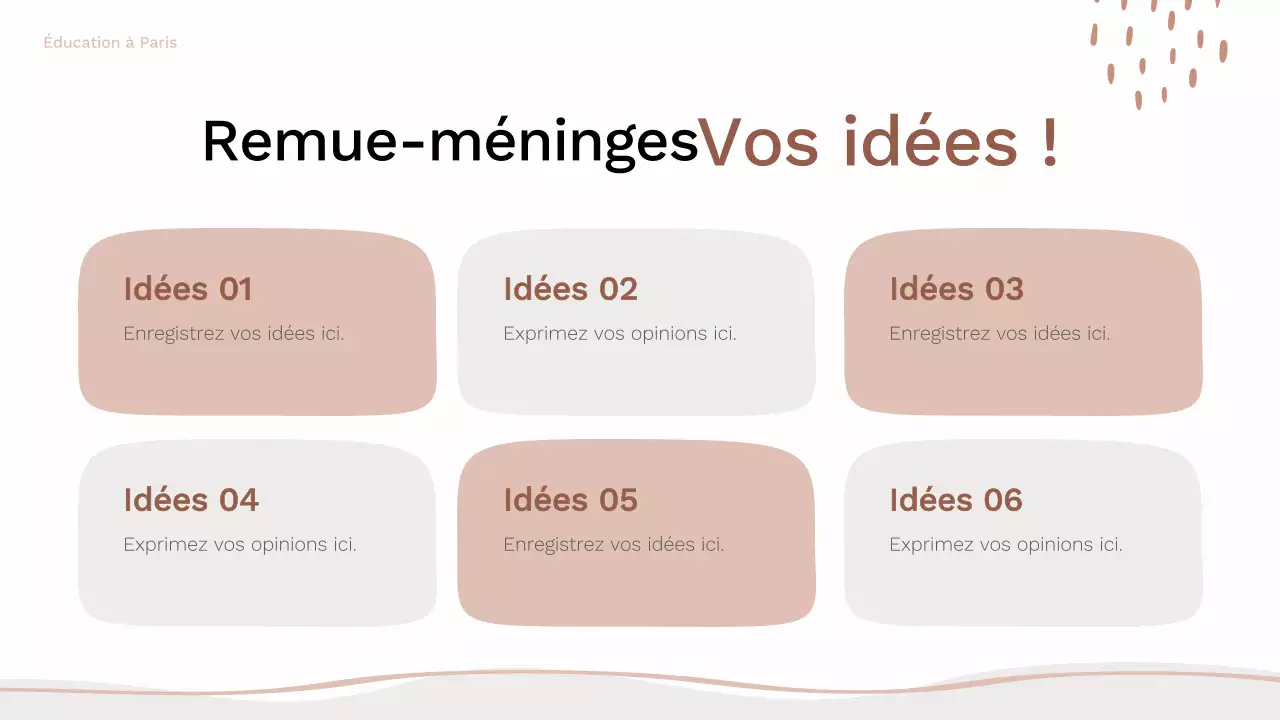 Éducation à Paris

Remue-méningesVos idées !

Idées 01
Enregistrez vos idées ici.

Idées 02
Exprimez vos opinions ici.

Idées 03
Enregistrez vos idées ici.

Idées 04
Exprimez vos opinions ici.

Idées 05
Enregistrez vos idées ici.

Idées 06
Exprimez vos opinions ici.